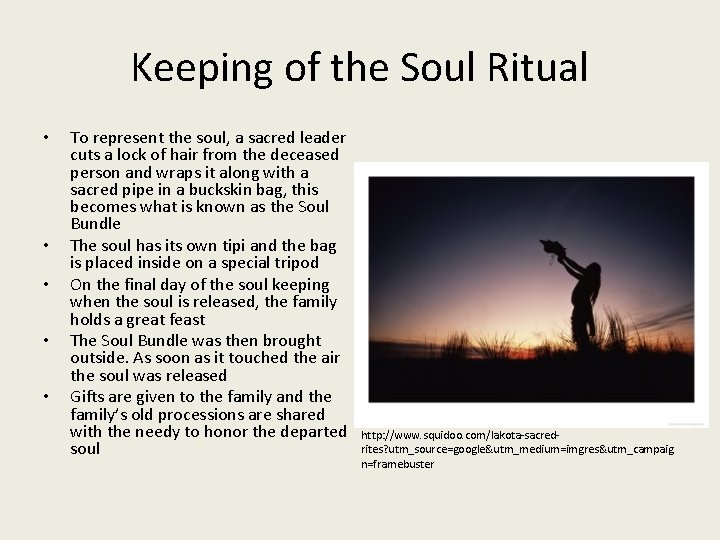 Keeping of the Soul Ritual

• To represent the soul, a sacred leader cuts a lock of hair from the deceased person and wraps it along with a sacred pipe in a buckskin bag, this becomes what is known as the Soul Bundle
• The soul has its own tipi and the bag is placed inside on a special tripod
• On the final day of the soul keeping when the soul is released, the family holds a great feast
• The Soul Bundle was then brought outside. As soon as it touched the air the soul was released
• Gifts are given to the family and the family's old processions are shared with the needy to honor the departed soul

http://www.squidoo.com/lakota-sacred-rites?utm_source=google&utm_medium=imgres&utm_campaign=framebuster